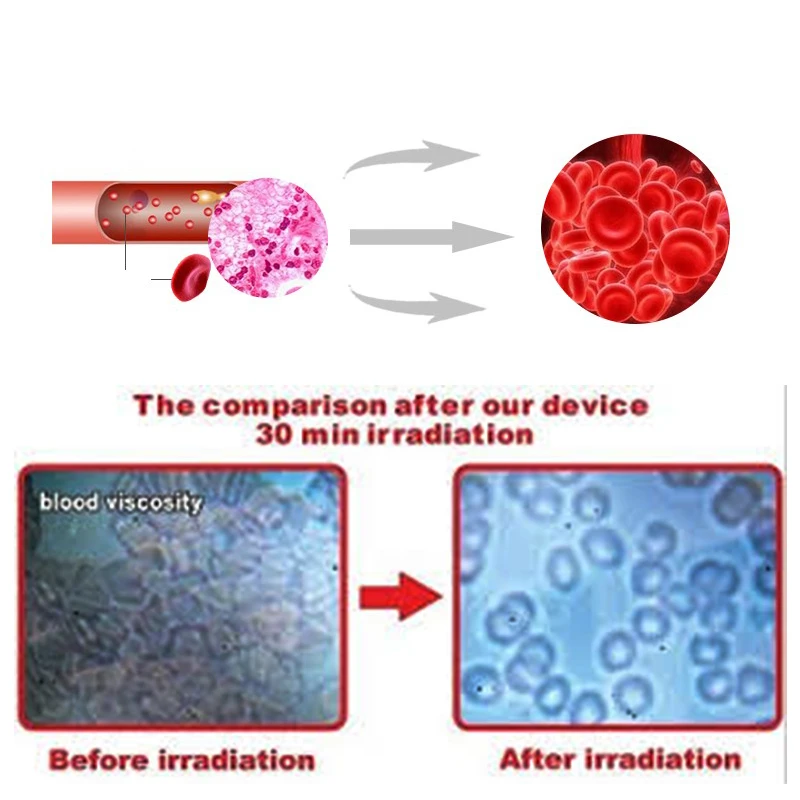 The comparison after our device 30 min irradiation

blood viscosity

Before irradiation

After irradiation